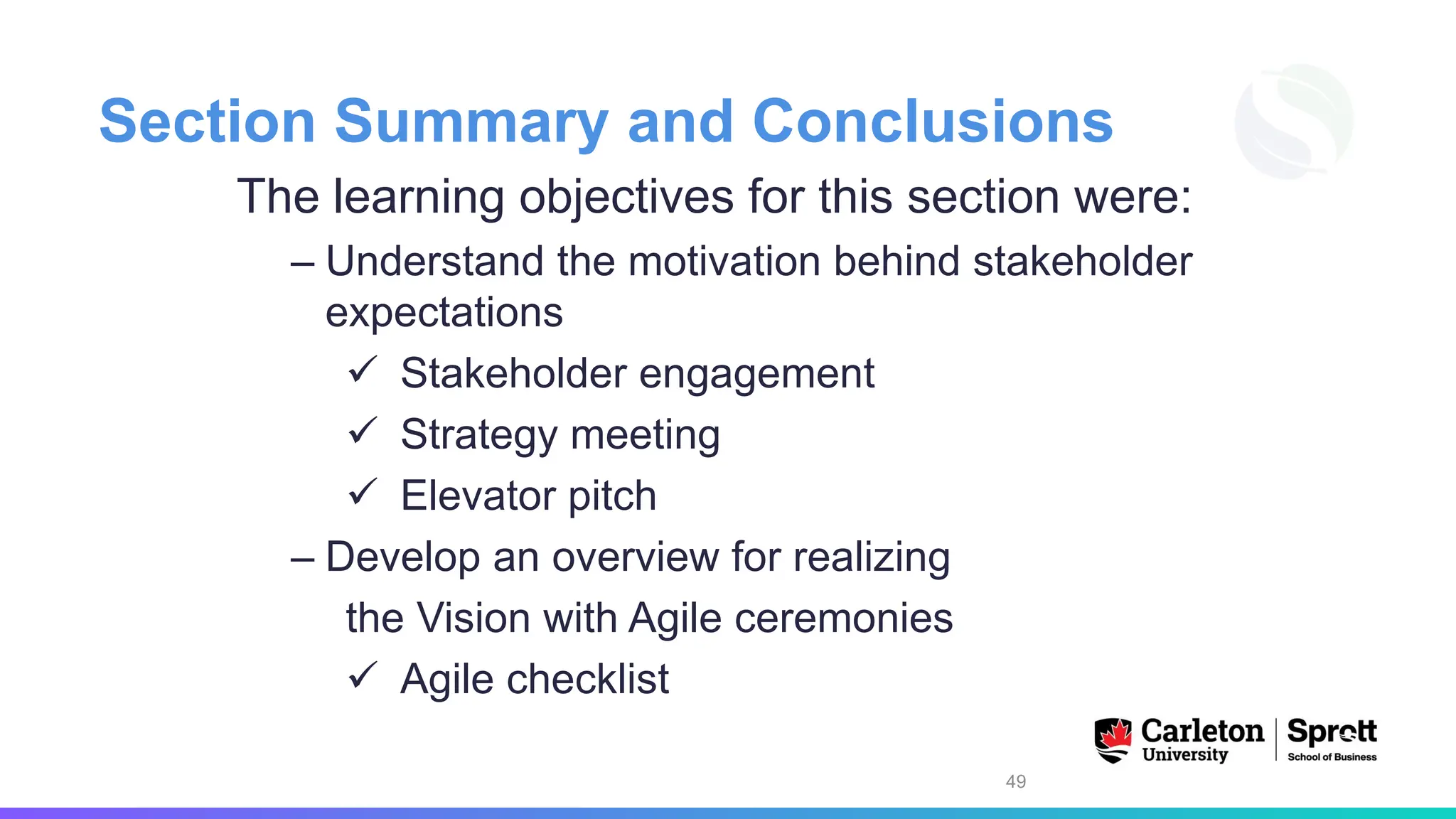 Section Summary and Conclusions

The learning objectives for this section were:

– Understand the motivation behind stakeholder expectations

✓ Stakeholder engagement

✓ Strategy meeting

✓ Elevator pitch

– Develop an overview for realizing the Vision with Agile ceremonies

✓ Agile checklist

Carleton University | Sprott School of Business

49